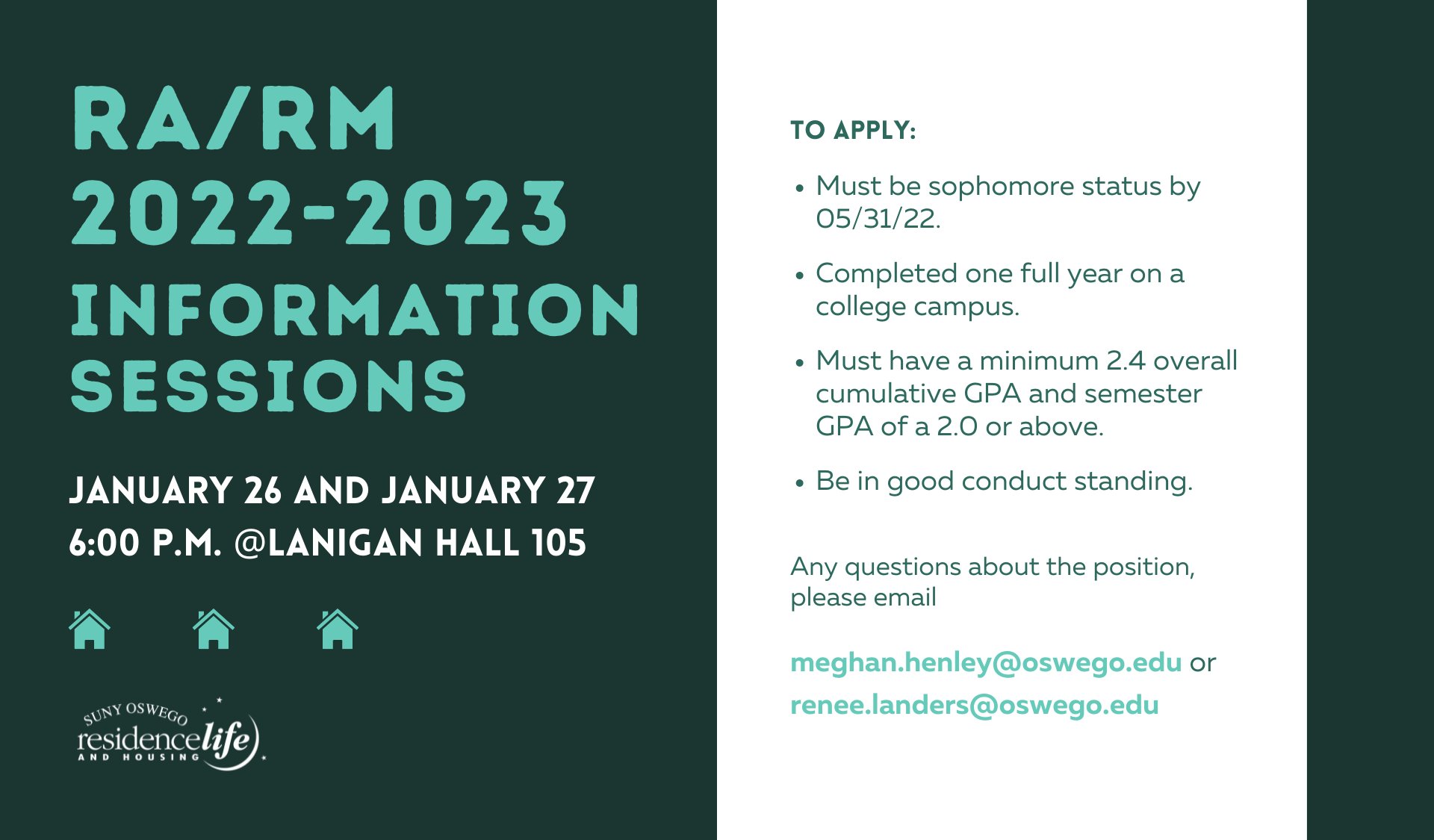 RA/RM 2022-2023 INFORMATION SESSIONS

JANUARY 26 AND JANUARY 27
6:00 P.M. @LANIGAN HALL 105

SUNY OSWEGO residencelife AND HOUSING

TO APPLY:

• Must be sophomore status by 05/31/22.

• Completed one full year on a college campus.

• Must have a minimum 2.4 overall cumulative GPA and semester GPA of a 2.0 or above.

• Be in good conduct standing.

Any questions about the position, please email

meghan.henley@oswego.edu or
renee.landers@oswego.edu